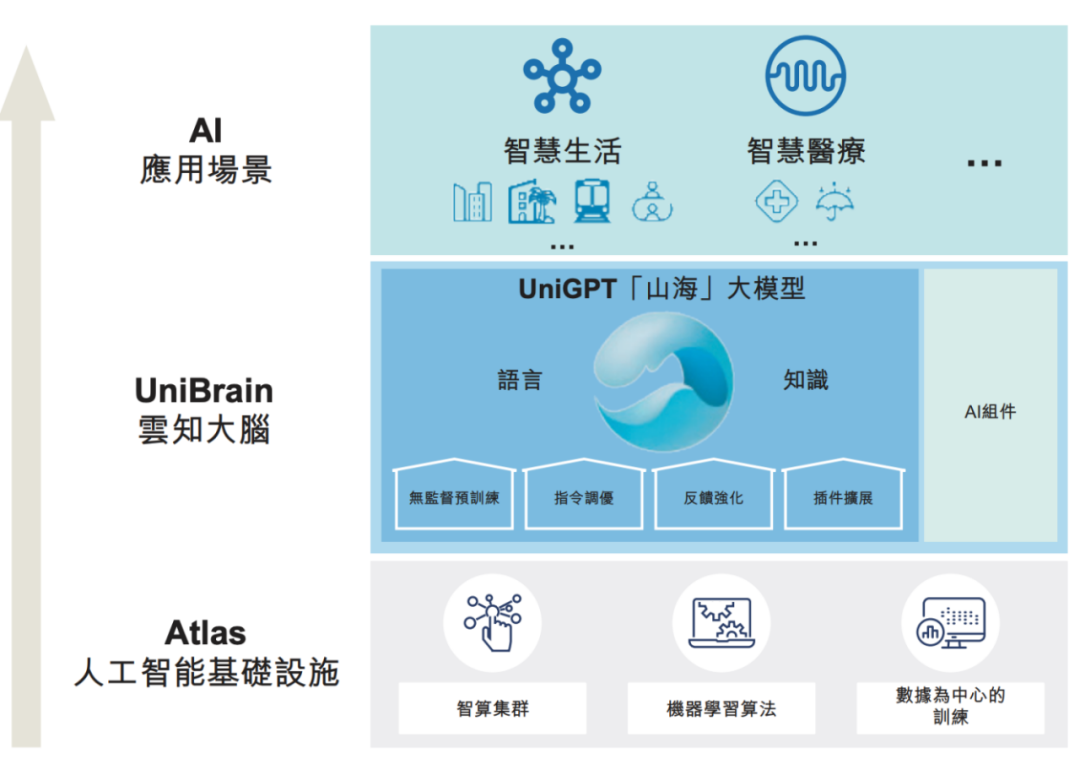 AI
應用場景

智慧生活
...

智慧醫療
...

...

UniBrain
雲知大腦

UniGPT「山海」大模型

語言

知識

無監督預訓練

指令調優

反饋強化

插件擴展

AI組件

Atlas
人工智能基礎設施

智算集群

機器學習算法

數據為中心的訓練